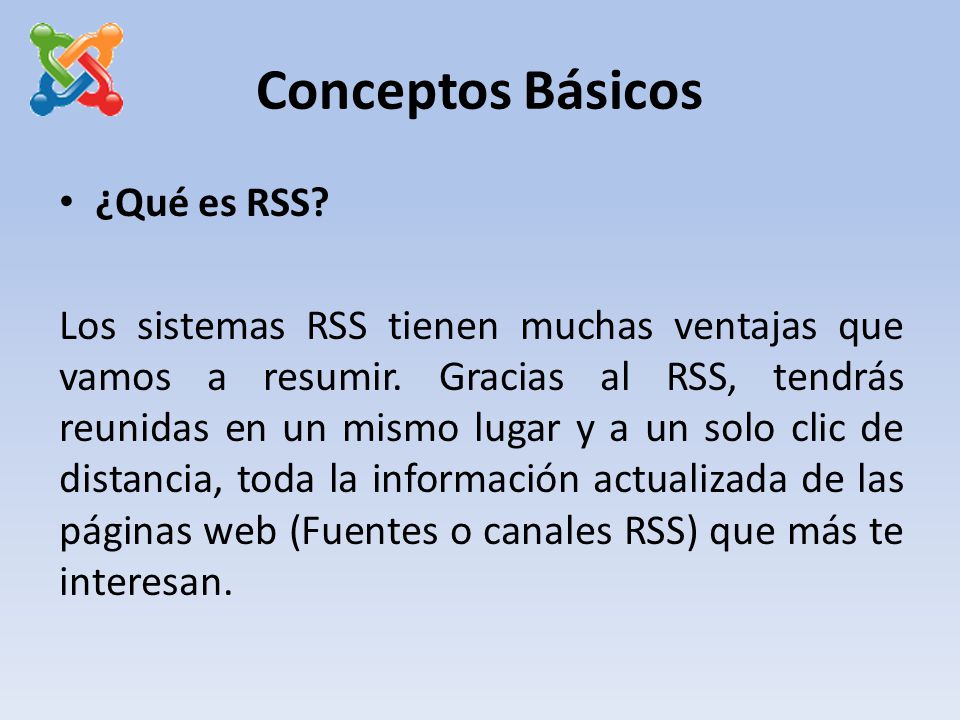 Conceptos Básicos

• ¿Qué es RSS?

Los sistemas RSS tienen muchas ventajas que vamos a resumir. Gracias al RSS, tendrás reunidas en un mismo lugar y a un solo clic de distancia, toda la información actualizada de las páginas web (Fuentes o canales RSS) que más te interesan.